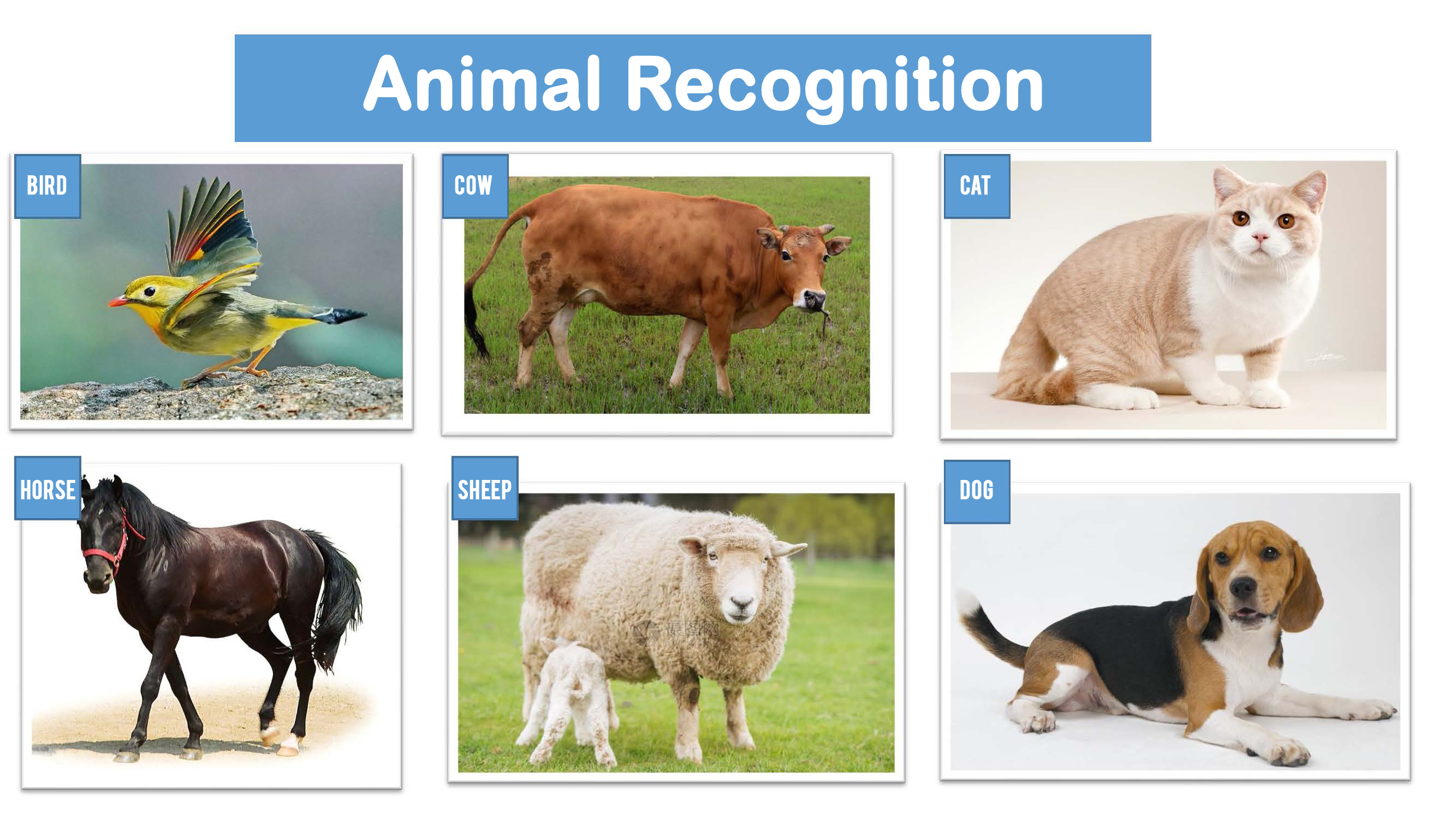 Animal Recognition

BIRD

COW

CAT

HORSE

SHEEP

DOG